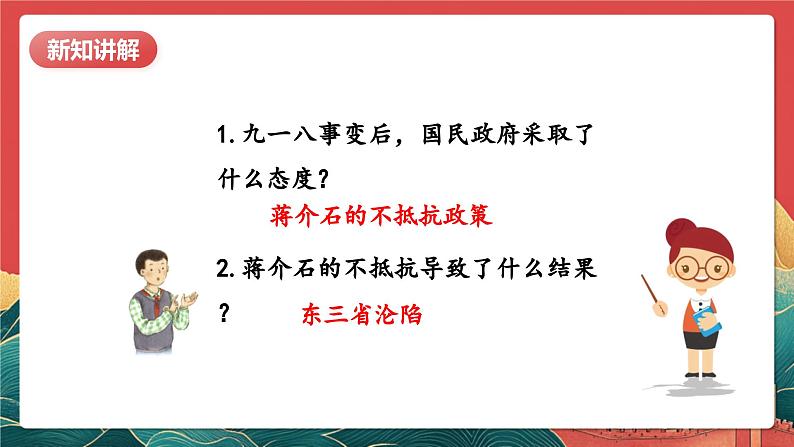 新知讲解

1. 九一八事变后，国民政府采取了什么态度？

蒋介石的不抵抗政策

2. 蒋介石的不抵抗导致了什么结果？

东三省沦陷